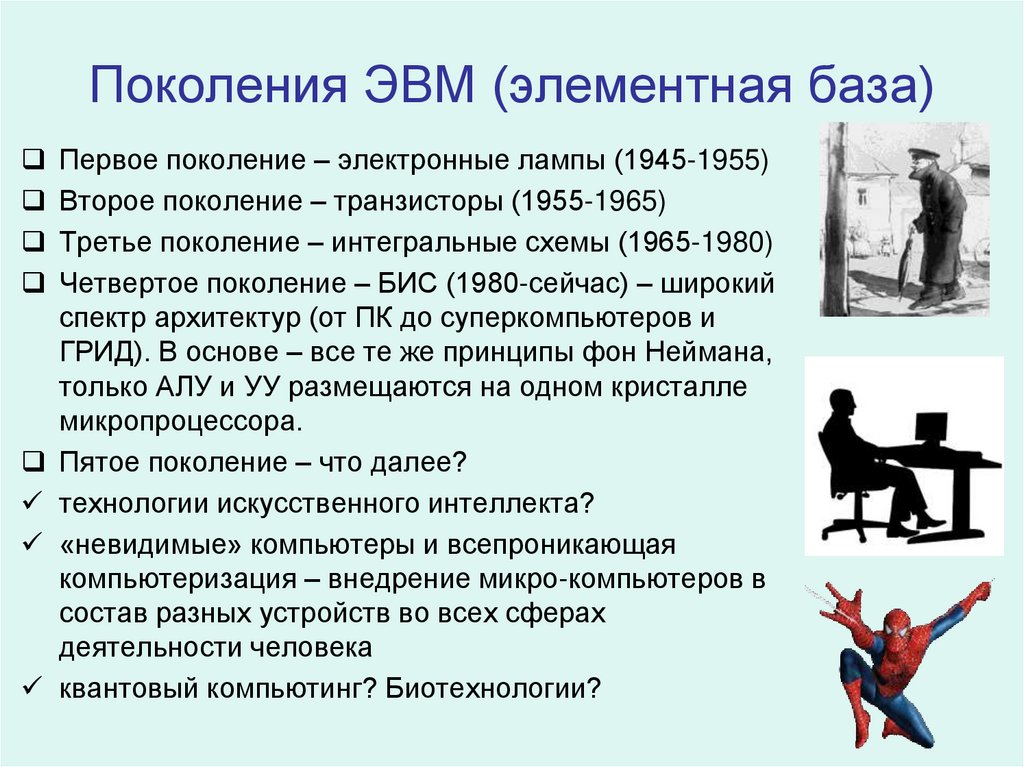 Поколения ЭВМ (элементная база)

❑ Первое поколение – электронные лампы (1945-1955)
❑ Второе поколение – транзисторы (1955-1965)
❑ Третье поколение – интегральные схемы (1965-1980)
❑ Четвертое поколение – БИС (1980-сейчас) – широкий спектр архитектур (от ПК до суперкомпьютеров и ГРИД). В основе – все те же принципы фон Неймана, только АЛУ и УУ размещаются на одном кристалле микропроцессора.
❑ Пятое поколение – что далее?
✓ технологии искусственного интеллекта?
✓ «невидимые» компьютеры и всепроникающая компьютеризация – внедрение микро-компьютеров в состав разных устройств во всех сферах деятельности человека
✓ квантовый компьютинг? Биотехнологии?